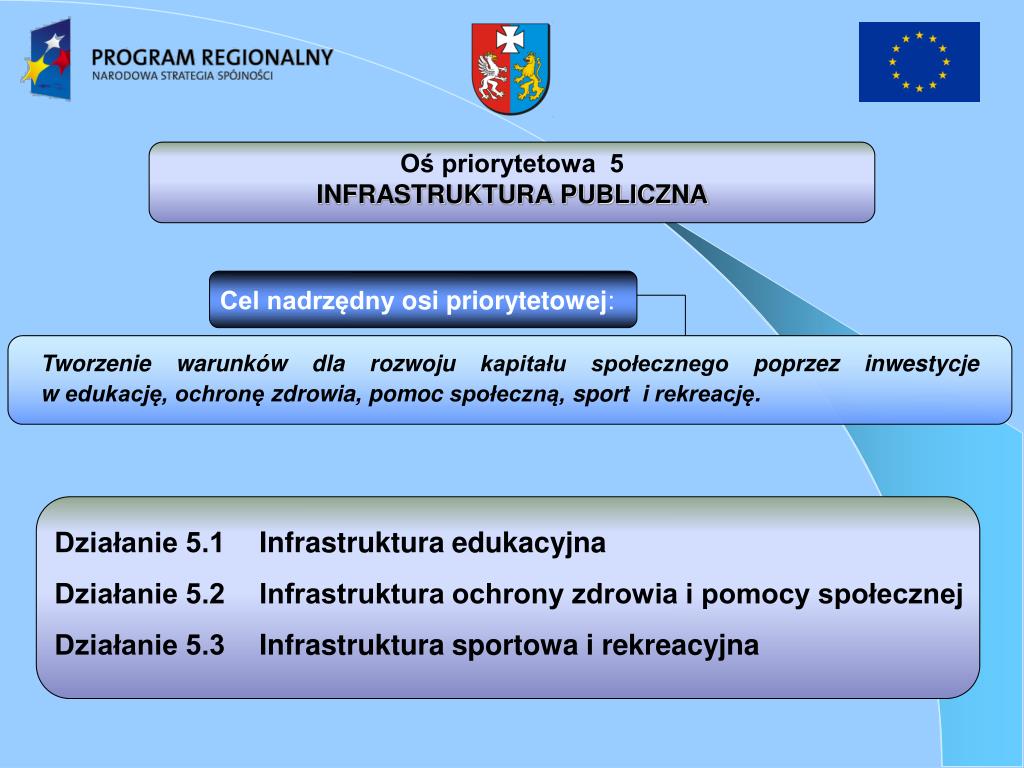 PROGRAM REGIONALNY
NARODOWA STRATEGIA SPÓJNOŚCI

Oś priorytetowa 5
INFRASTRUKTURA PUBLICZNA

Cel nadrzędny osi priorytetowej:

Tworzenie warunków dla rozwoju kapitału społecznego poprzez inwestycje w edukację, ochronę zdrowia, pomoc społeczną, sport i rekreację.

Działanie 5.1 Infrastruktura edukacyjna
Działanie 5.2 Infrastruktura ochrony zdrowia i pomocy społecznej
Działanie 5.3 Infrastruktura sportowa i rekreacyjna